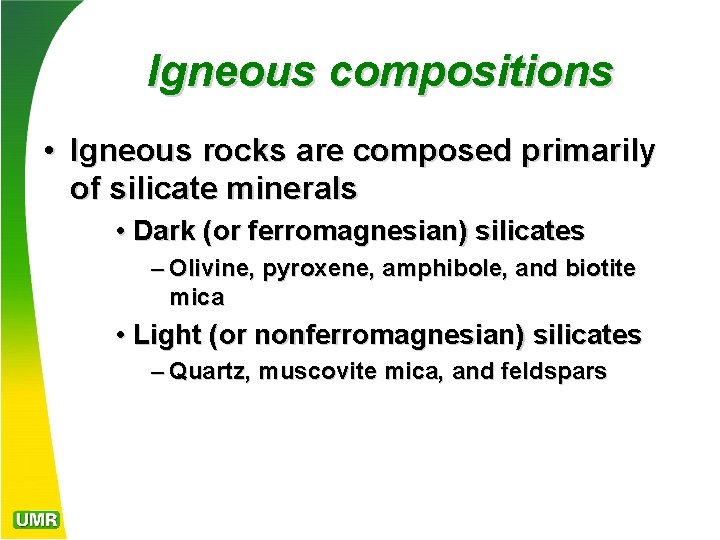 Igneous compositions

• Igneous rocks are composed primarily of silicate minerals

• Dark (or ferromagnesian) silicates

– Olivine, pyroxene, amphibole, and biotite mica

• Light (or nonferromagnesian) silicates

– Quartz, muscovite mica, and feldspars

UMR